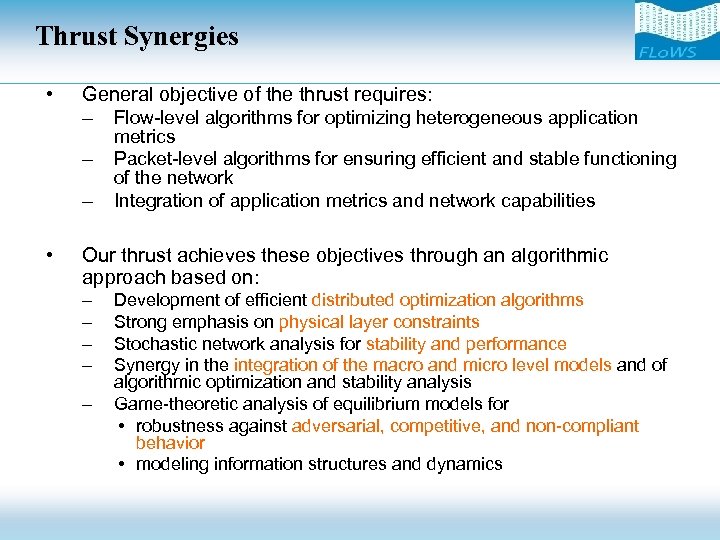 Thrust Synergies

FLoWS

• General objective of the thrust requires:
– Flow-level algorithms for optimizing heterogeneous application metrics
– Packet-level algorithms for ensuring efficient and stable functioning of the network
– Integration of application metrics and network capabilities

• Our thrust achieves these objectives through an algorithmic approach based on:
– Development of efficient distributed optimization algorithms
– Strong emphasis on physical layer constraints
– Stochastic network analysis for stability and performance
– Synergy in the integration of the macro and micro level models and of algorithmic optimization and stability analysis
– Game-theoretic analysis of equilibrium models for
• robustness against adversarial, competitive, and non-compliant behavior
• modeling information structures and dynamics